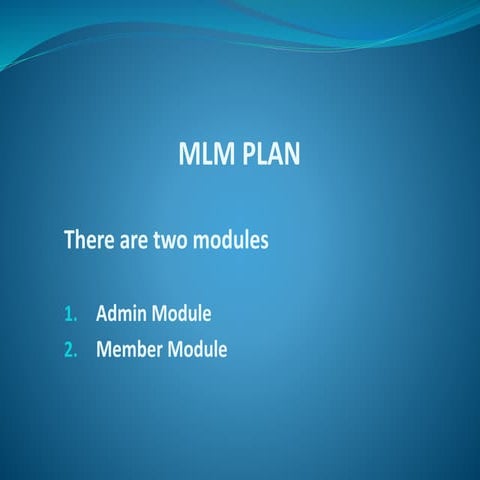 MLM PLAN

There are two modules

1. Admin Module
2. Member Module